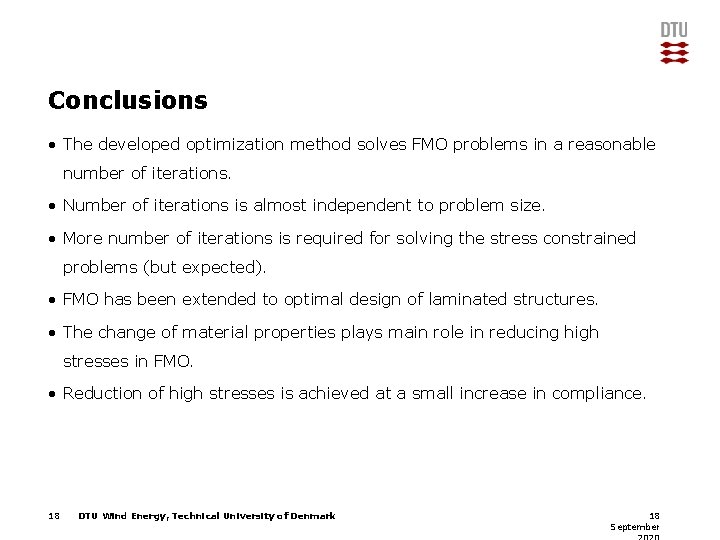 DTU

Conclusions

• The developed optimization method solves FMO problems in a reasonable number of iterations.

• Number of iterations is almost independent to problem size.

• More number of iterations is required for solving the stress constrained problems (but expected).

• FMO has been extended to optimal design of laminated structures.

• The change of material properties plays main role in reducing high stresses in FMO.

• Reduction of high stresses is achieved at a small increase in compliance.

18 DTU Wind Energy, Technical University of Denmark

18 September 2020